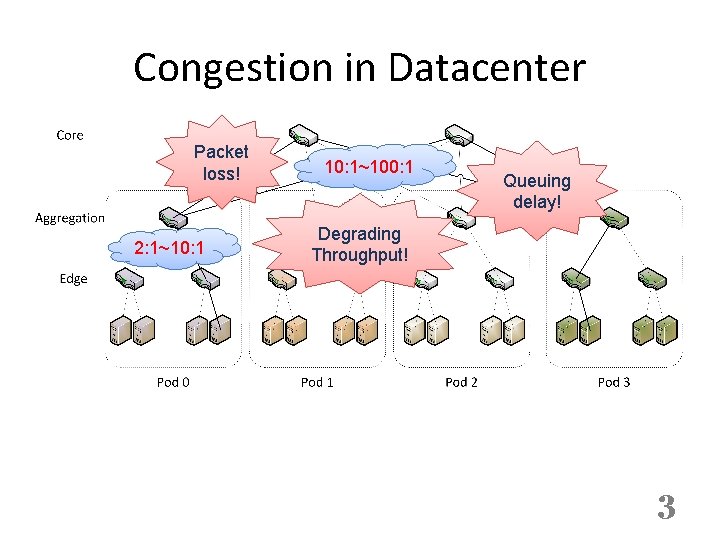 Congestion in Datacenter

Core

Packet loss!

10:1~100:1

Queuing delay!

Aggregation

2:1~10:1

Degrading Throughput!

Edge

Pod 0

Pod 1

Pod 2

Pod 3

3